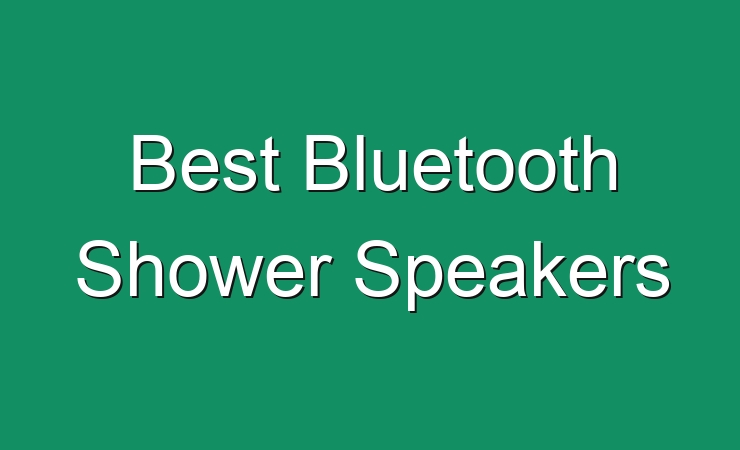 Best Bluetooth Shower Speakers